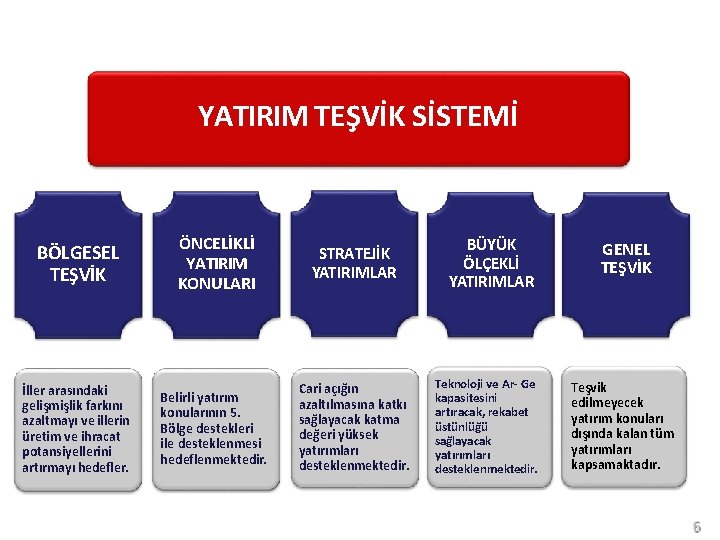 YATIRIM TEŞVİK SİSTEMİ

BÖLGESEL TEŞVİK

ÖNCELİKLİ YATIRIM KONULARI

STRATEJİK YATIRIMLAR

BÜYÜK ÖLÇEKLİ YATIRIMLAR

GENEL TEŞVİK

İller arasındaki gelişmişlik farkını azaltmayı ve illerin üretim ve ihracat potansiyellerini artırmayı hedefler.

Belirli yatırım konularının 5. Bölge destekleri ile desteklenmesi hedeflenmektedir.

Cari açığın azaltılmasına katkı sağlayacak katma değeri yüksek yatırımları desteklenmektedir.

Teknoloji ve Ar- Ge kapasitesini artıracak, rekabet üstünlüğü sağlayacak yatırımları desteklenmektedir.

Teşvik edilmeyecek yatırım konuları dışında kalan tüm yatırımları kapsamaktadır.

6